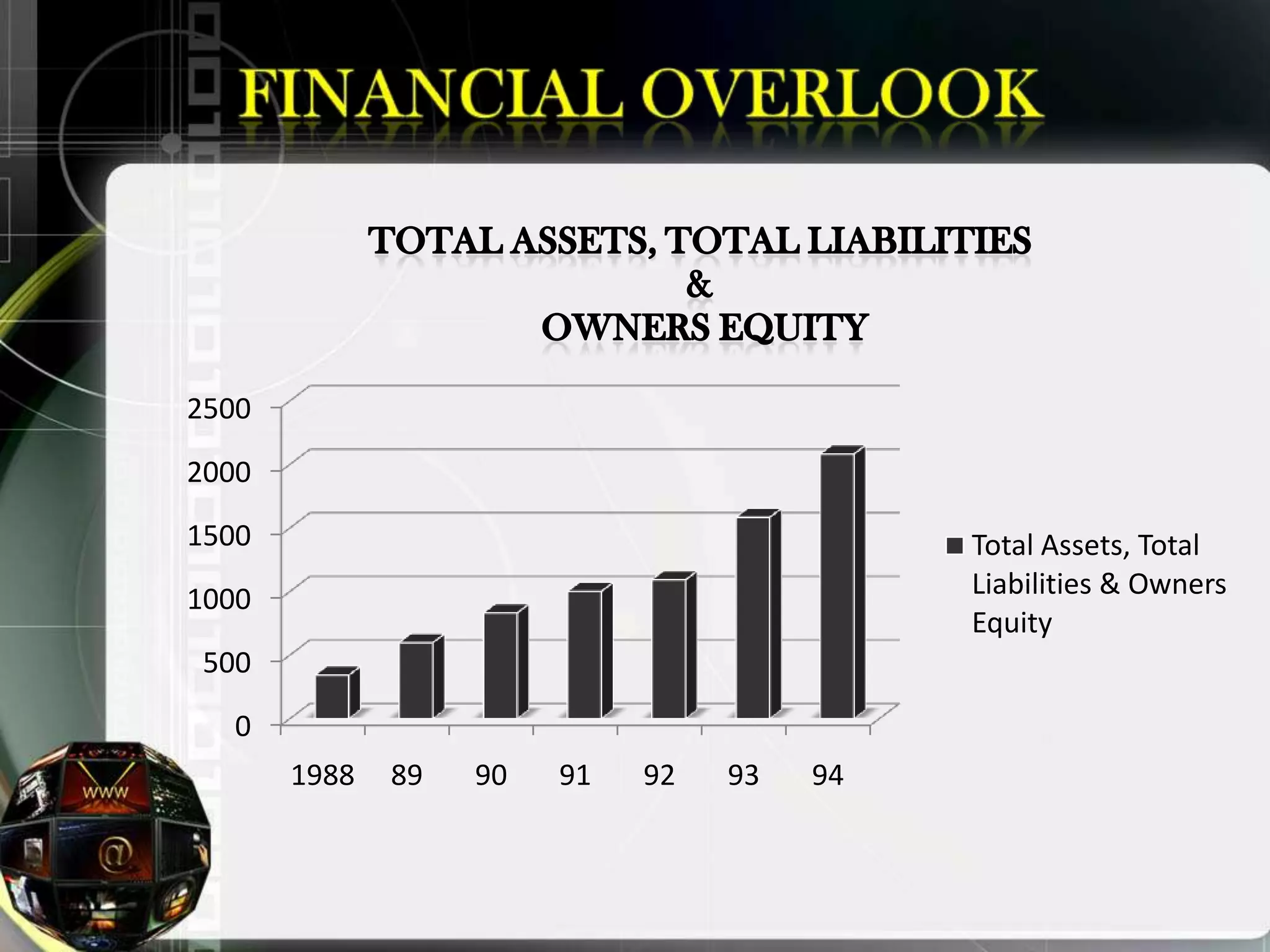 FINANCIAL OVERLOOK

TOTAL ASSETS, TOTAL LIABILITIES
&
OWNERS EQUITY

2500
2000
1500
1000
500
0

1988 89 90 91 92 93 94

Total Assets, Total Liabilities & Owners Equity

www
@